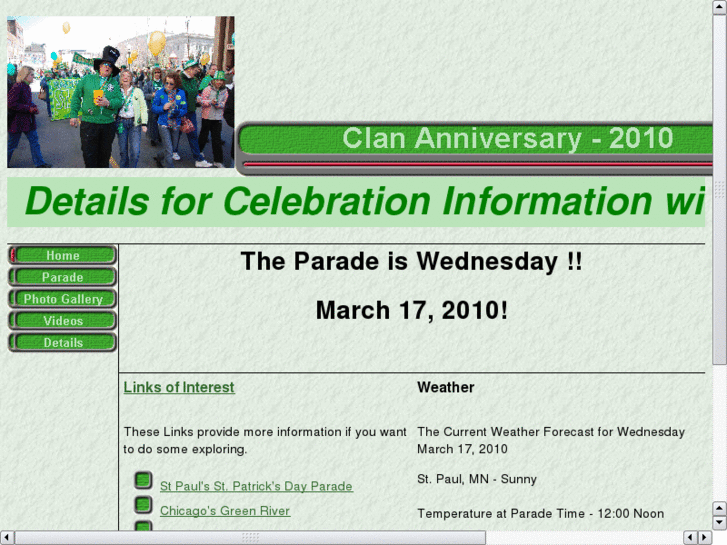 Clan Anniversary - 2010

Details for Celebration Information wi

Home
Parade
Photo Gallery
Videos
Details

The Parade is Wednesday !!

March 17, 2010!

Links of Interest

These Links provide more information if you want to do some exploring.

St Paul's St. Patrick's Day Parade

Chicago's Green River

Weather

The Current Weather Forecast for Wednesday March 17, 2010

St. Paul, MN - Sunny

Temperature at Parade Time - 12:00 Noon